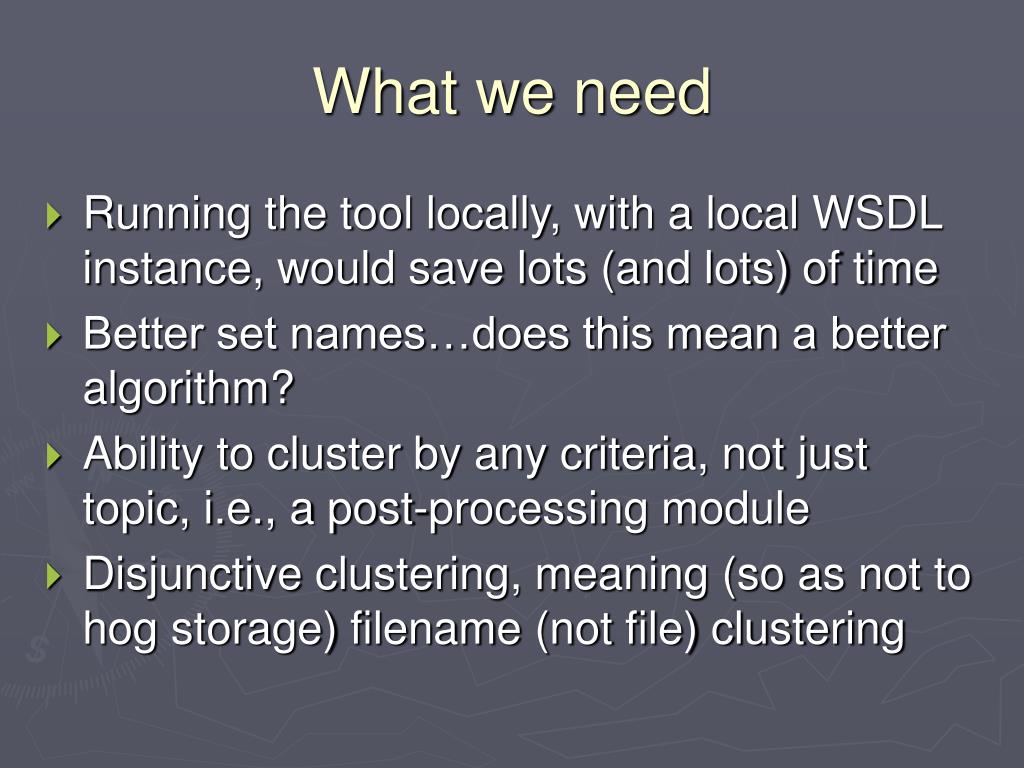 What we need

Running the tool locally, with a local WSDL instance, would save lots (and lots) of time

Better set names…does this mean a better algorithm?

Ability to cluster by any criteria, not just topic, i.e., a post-processing module

Disjunctive clustering, meaning (so as not to hog storage) filename (not file) clustering